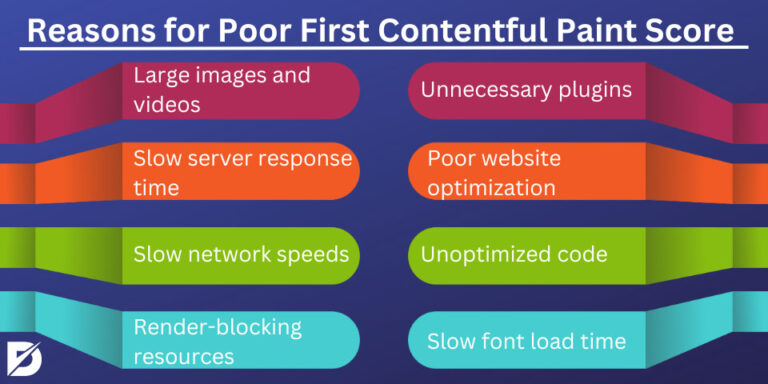 Reasons for Poor First Contentful Paint Score

Large images and videos

Slow server response time

Slow network speeds

Render-blocking resources

Unnecessary plugins

Poor website optimization

Unoptimized code

Slow font load time